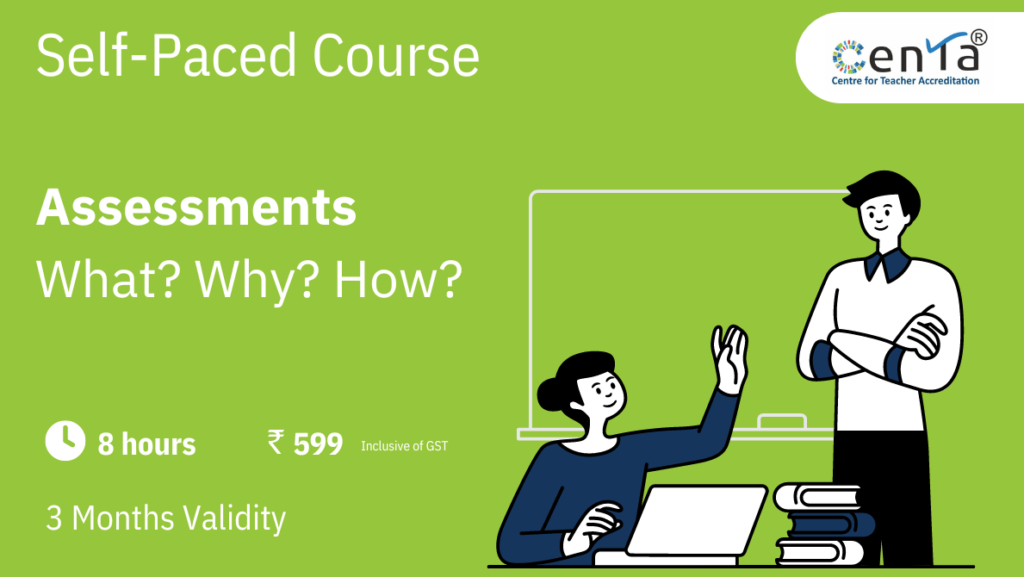 Self-Paced Course

centa®
Centre for Teacher Accreditation

Assessments
What? Why? How?

8 hours ₹ 599 Inclusive of GST

3 Months Validity